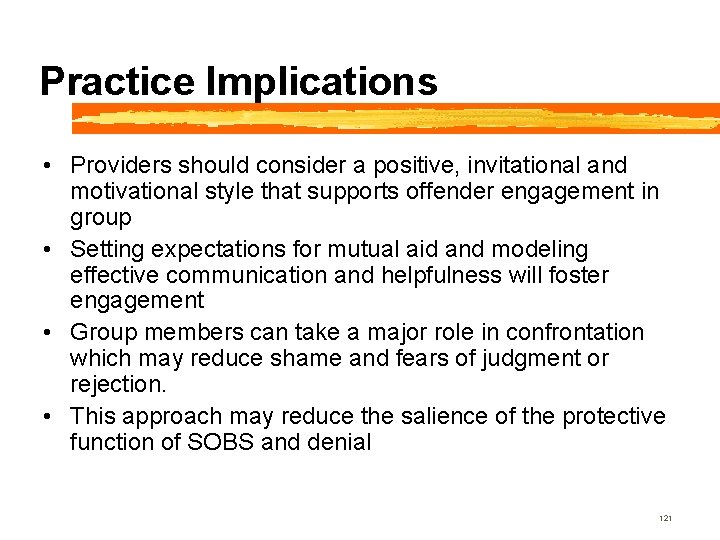 Practice Implications

• Providers should consider a positive, invitational and motivational style that supports offender engagement in group
• Setting expectations for mutual aid and modeling effective communication and helpfulness will foster engagement
• Group members can take a major role in confrontation which may reduce shame and fears of judgment or rejection.
• This approach may reduce the salience of the protective function of SOBS and denial

121